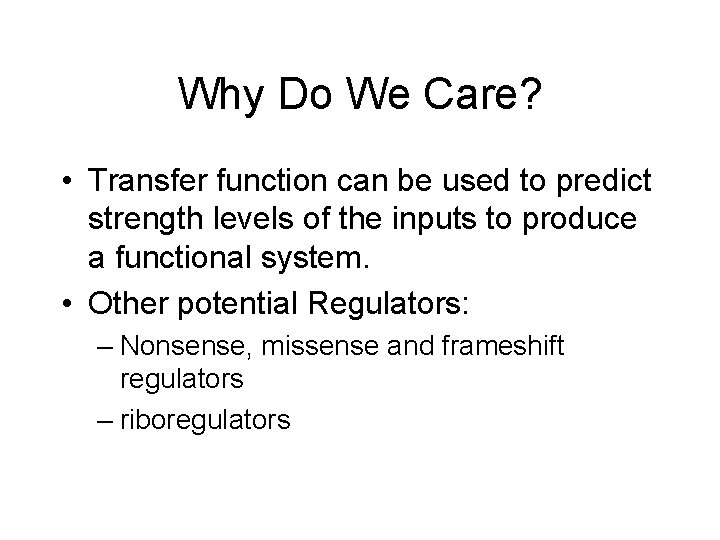 Why Do We Care?

• Transfer function can be used to predict strength levels of the inputs to produce a functional system.

• Other potential Regulators:

– Nonsense, missense and frameshift regulators

– riboregulators